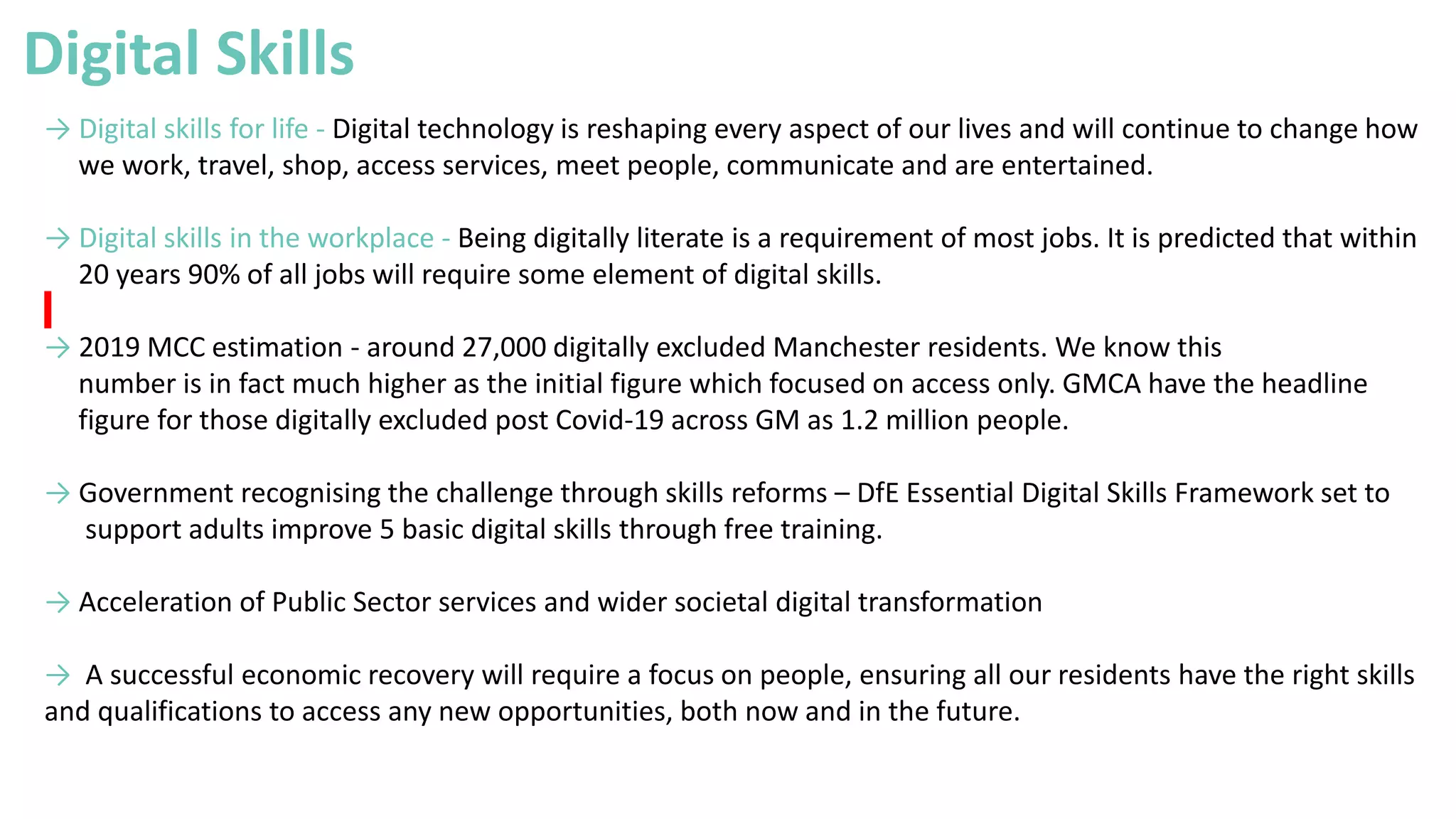 Digital Skills

→ Digital skills for life - Digital technology is reshaping every aspect of our lives and will continue to change how we work, travel, shop, access services, meet people, communicate and are entertained.

→ Digital skills in the workplace - Being digitally literate is a requirement of most jobs. It is predicted that within 20 years 90% of all jobs will require some element of digital skills.

→ 2019 MCC estimation - around 27,000 digitally excluded Manchester residents. We know this number is in fact much higher as the initial figure which focused on access only. GMCA have the headline figure for those digitally excluded post Covid-19 across GM as 1.2 million people.

→ Government recognising the challenge through skills reforms – DfE Essential Digital Skills Framework set to support adults improve 5 basic digital skills through free training.

→ Acceleration of Public Sector services and wider societal digital transformation

→ A successful economic recovery will require a focus on people, ensuring all our residents have the right skills and qualifications to access any new opportunities, both now and in the future.